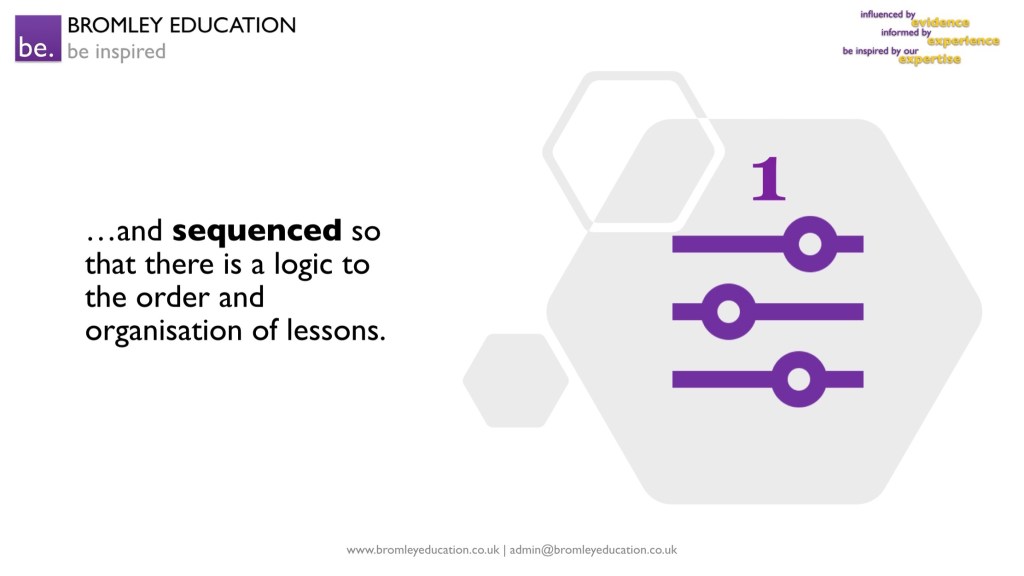 be.
BROMLEY EDUCATION
be inspired

influenced by evidence
informed by experience
be inspired by our expertise

…and **sequenced** so that there is a logic to the order and organisation of lessons.

1

www.bromleyeducation.co.uk | admin@bromleyeducation.co.uk